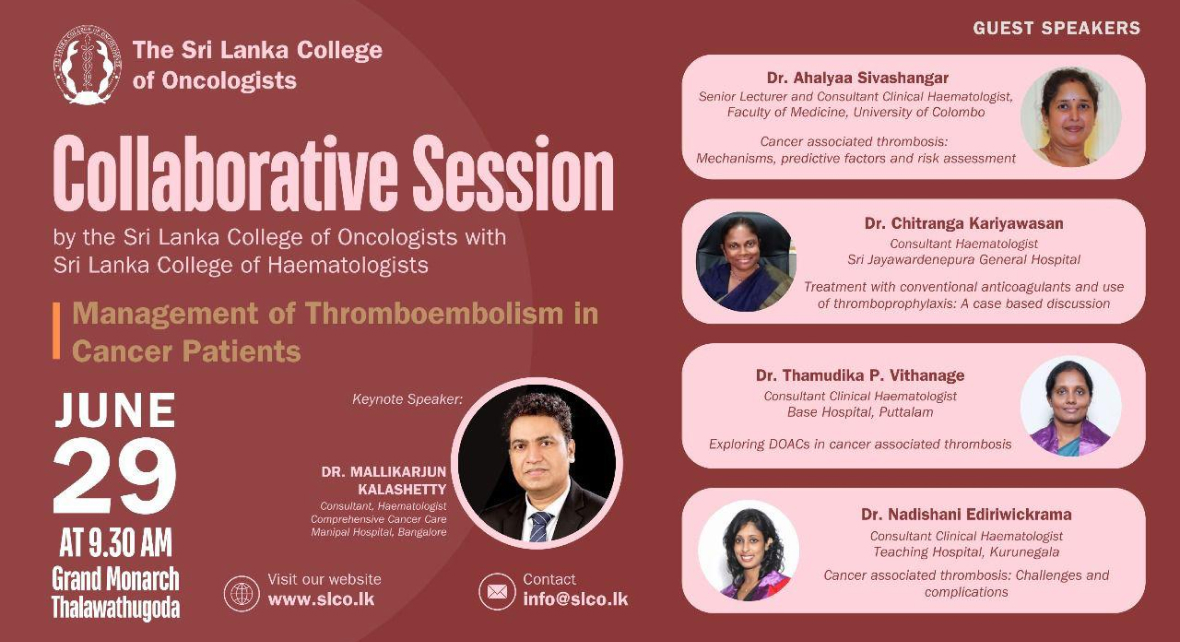 The Sri Lanka College of Oncologists

Collaborative Session

by the Sri Lanka College of Oncologists with Sri Lanka College of Haematologists

Management of Thromboembolism in Cancer Patients

JUNE 29 AT 9.30 AM

Grand Monarch Thalawathugoda

Keynote Speaker:

DR. MALLIKARJUN KALASHETTY
Consultant, Haematologist
Comprehensive Cancer Care
Manipal Hospital, Bangalore

Visit our website
www.slco.lk

Contact
info@slco.lk

GUEST SPEAKERS

Dr. Ahalyaa Sivashangar
Senior Lecturer and Consultant Clinical Haematologist, Faculty of Medicine, University of Colombo

Cancer associated thrombosis: Mechanisms, predictive factors and risk assessment

Dr. Chitranga Kariyawasan
Consultant Haematologist
Sri Jayawardenepura General Hospital

Treatment with conventional anticoagulants and use of thromboprophylaxis: A case based discussion

Dr. Thamudika P. Vithanage
Consultant Clinical Haematologist
Base Hospital, Puttalam

Exploring DOACs in cancer associated thrombosis

Dr. Nadishani Ediriwickrama
Consultant Clinical Haematologist
Teaching Hospital, Kurunegala

Cancer associated thrombosis: Challenges and complications